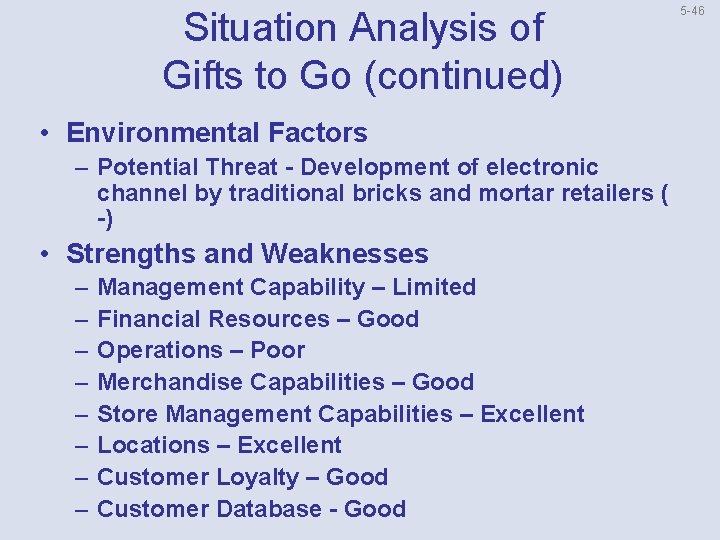 5-46

Situation Analysis of Gifts to Go (continued)

• Environmental Factors
– Potential Threat - Development of electronic channel by traditional bricks and mortar retailers ( -)

• Strengths and Weaknesses
– Management Capability – Limited
– Financial Resources – Good
– Operations – Poor
– Merchandise Capabilities – Good
– Store Management Capabilities – Excellent
– Locations – Excellent
– Customer Loyalty – Good
– Customer Database - Good